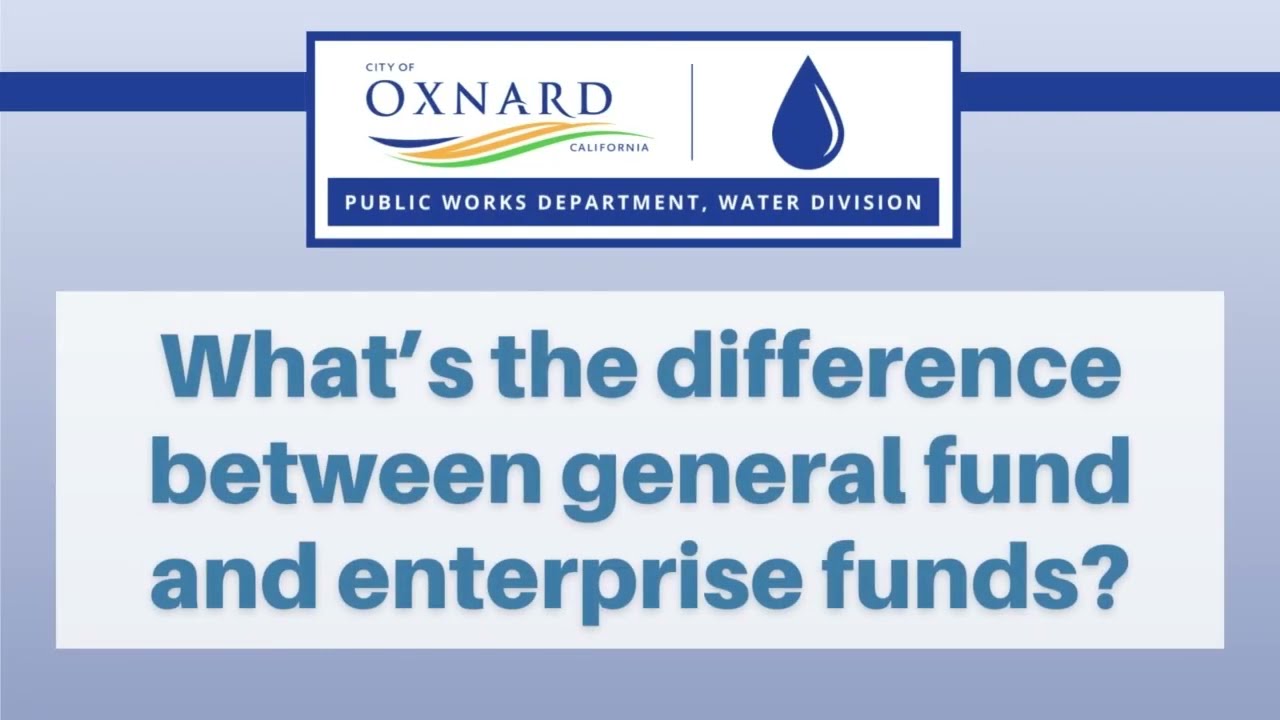 CITY OF
OXNARD
CALIFORNIA

PUBLIC WORKS DEPARTMENT, WATER DIVISION

What's the difference between general fund and enterprise funds?